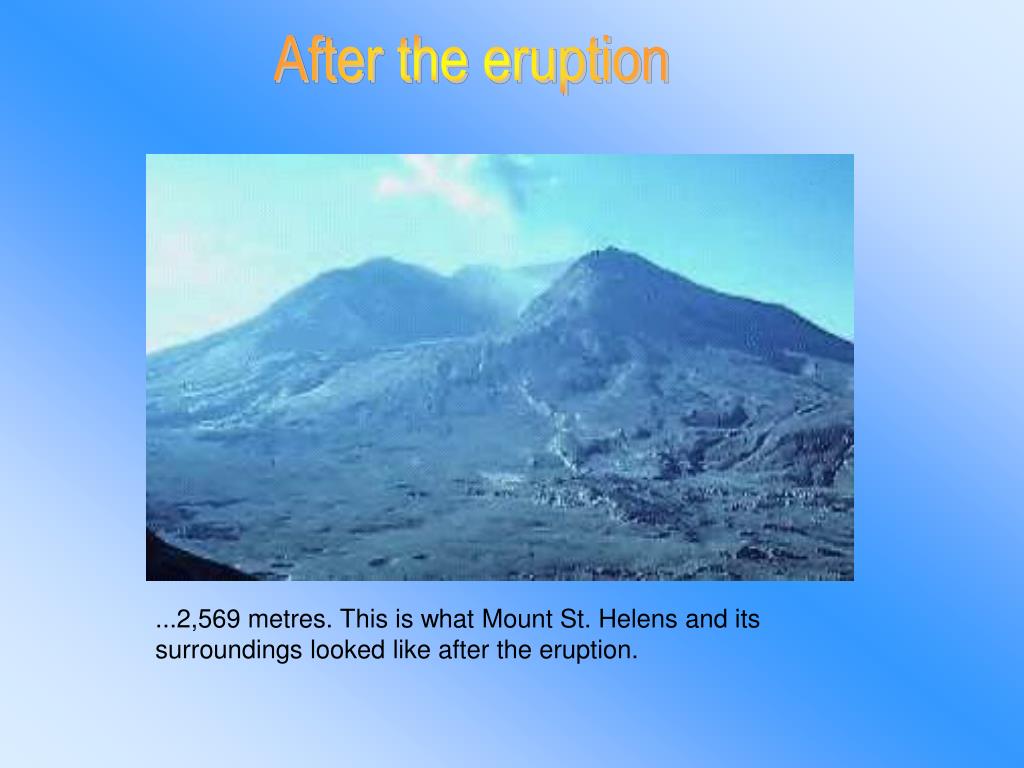 After the eruption

...2,569 metres. This is what Mount St. Helens and its surroundings looked like after the eruption.